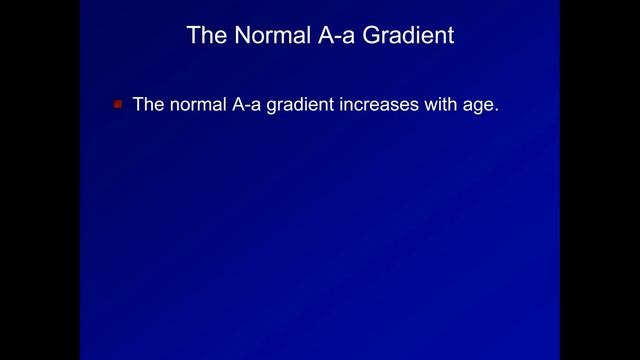 The Normal A-a Gradient

The normal A-a gradient increases with age.